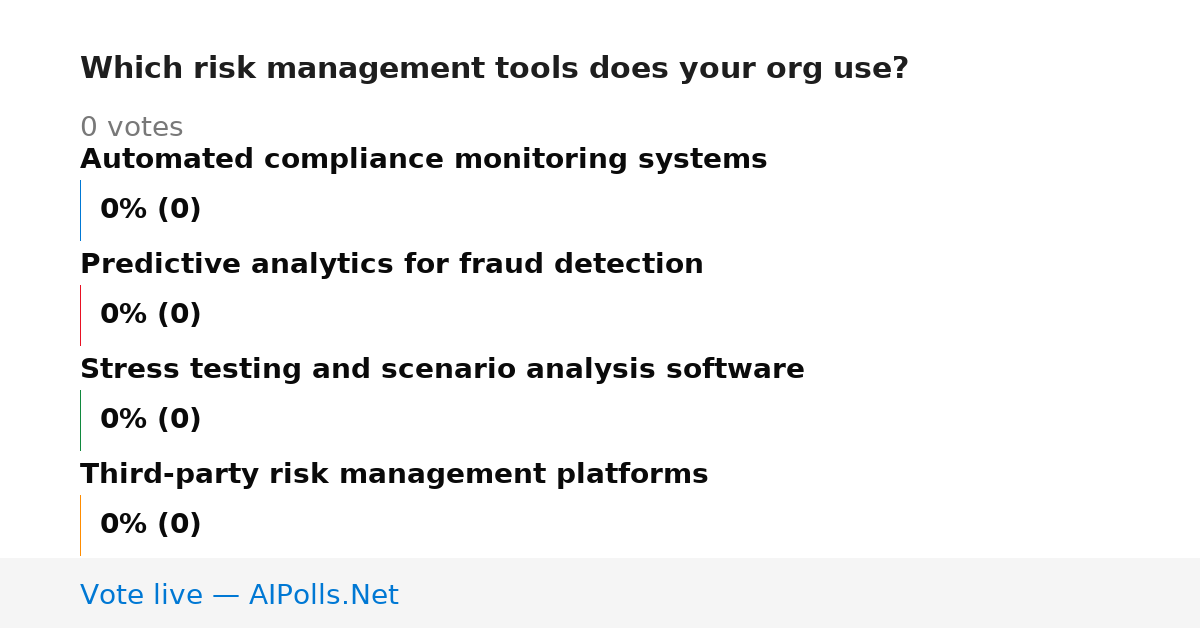 Which risk management tools does your org use?

0 votes

Automated compliance monitoring systems

0% (0)

Predictive analytics for fraud detection

0% (0)

Stress testing and scenario analysis software

0% (0)

Third-party risk management platforms

0% (0)

Vote live — AIPolls.Net